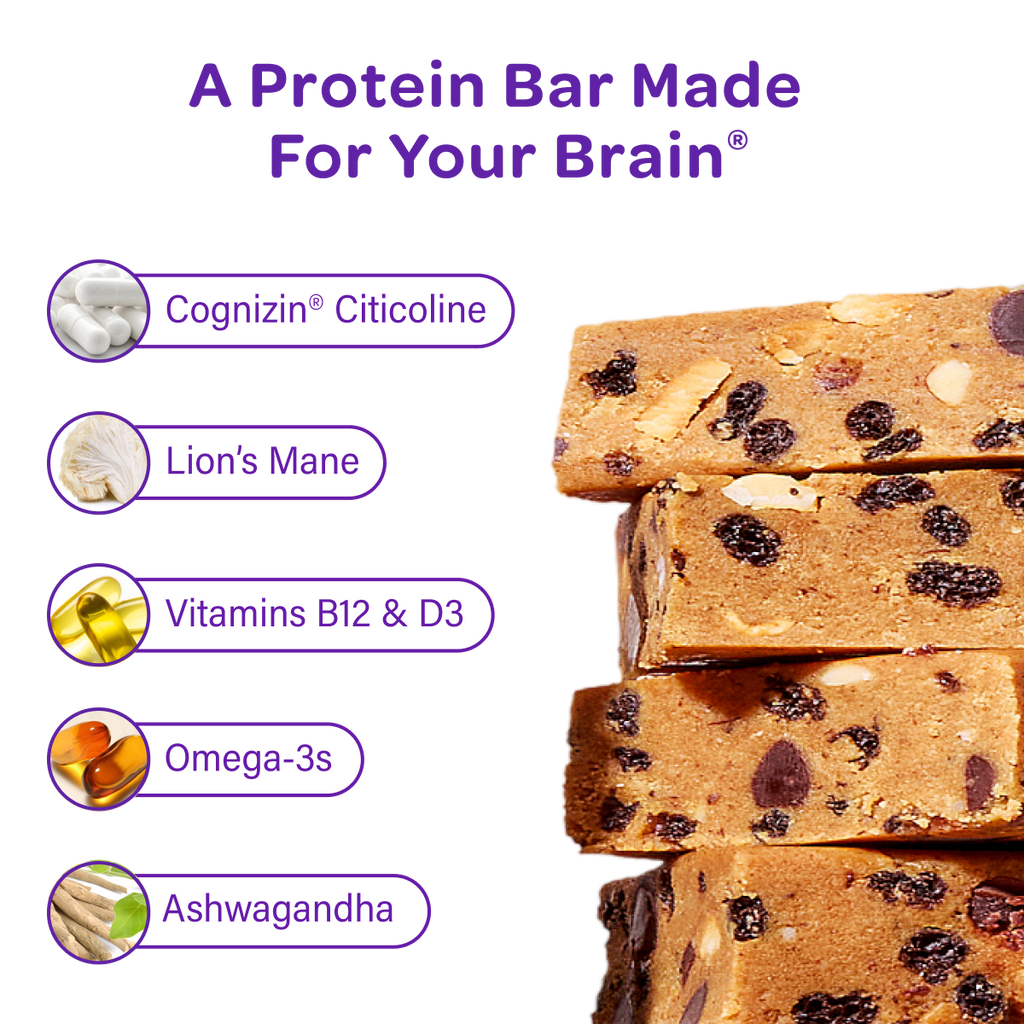 A Protein Bar Made For Your Brain®

Cognizin® Citicoline

Lion's Mane

Vitamins B12 & D3

Omega-3s

Ashwagandha